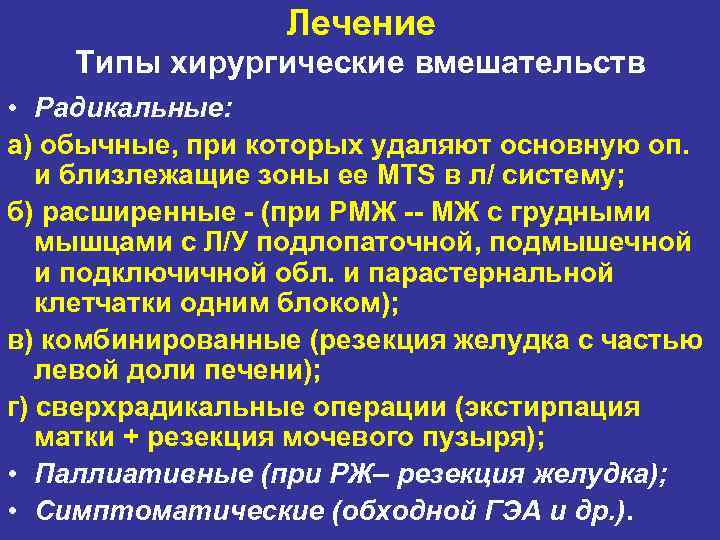 Лечение
Типы хирургические вмешательств

• Радикальные:

а) обычные, при которых удаляют основную оп. и близлежащие зоны ее MTS в л/ систему;

б) расширенные - (при РМЖ -- МЖ с грудными мышцами с Л/У подлопаточной, подмышечной и подключичной обл. и парастернальной клетчатки одним блоком);

в) комбинированные (резекция желудка с частью левой доли печени);

г) сверхрадикальные операции (экстирпация матки + резекция мочевого пузыря);

• Паллиативные (при РЖ– резекция желудка);

• Симптоматические (обходной ГЭА и др.).